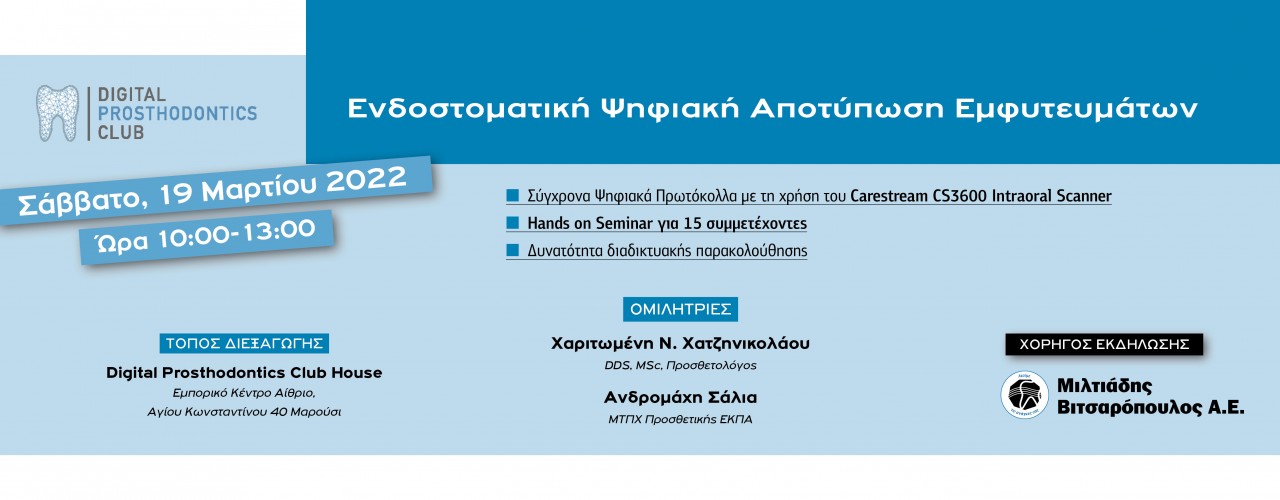 DIGITAL PROSTHODONTICS CLUB

Ενδοστοματική Ψηφιακή Αποτύπωση Εμφυτευμάτων

Σάββατο, 19 Μαρτίου 2022

Ώρα 10:00-13:00

Σύγχρονα Ψηφιακά Πρωτόκολλα με τη χρήση του Carestream CS3600 Intraoral Scanner

Hands on Seminar για 15 συμμετέχοντες

Δυνατότητα διαδικτυακής παρακολούθησης

ΤΟΠΟΣ ΔΙΕΞΑΓΩΓΗΣ

Digital Prosthodontics Club House

Εμπορικό Κέντρο Αίθριο, Αγίου Κωνσταντίνου 40 Μαρούσι

ΟΜΙΛΗΤΡΙΕΣ

Χαριτωμένη Ν. Χατζηνικολάου

DDS, MSc, Προσθετολόγος

Ανδρομάχη Σάλια

ΜΤΠΧ Προσθετικής ΕΚΠΑ

ΧΟΡΗΓΟΣ ΕΚΔΗΛΩΣΗΣ

Μιλτιάδης Βιτσαρόπουλος Α.Ε.